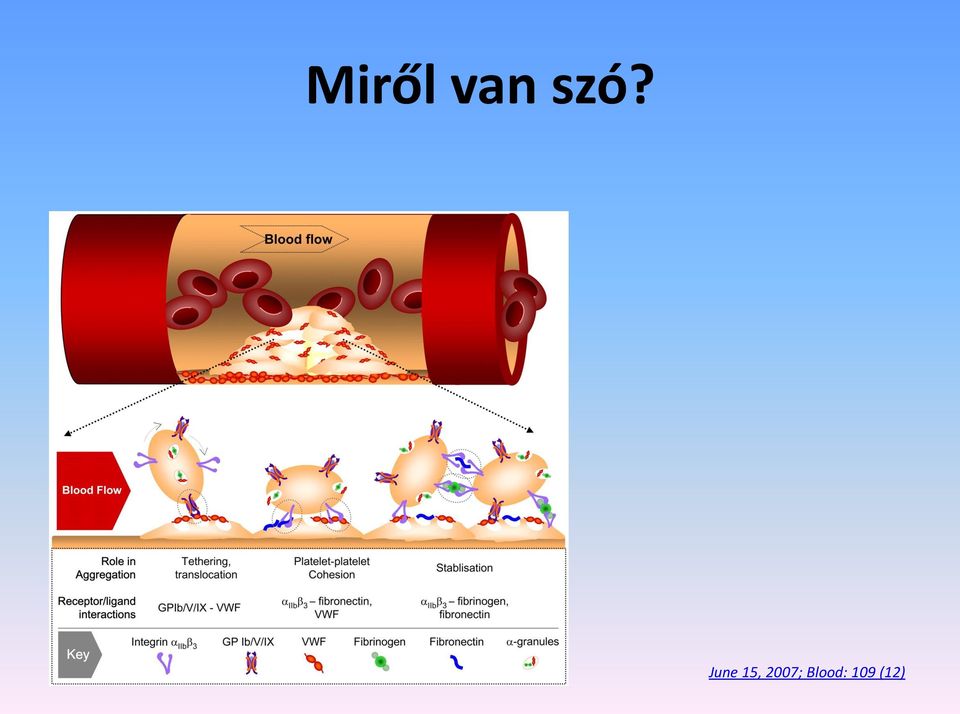 Miről van szó?

Blood flow

Blood Flow

| Role in Aggregation | Tethering, translocation | Platelet-platelet Cohesion | Stablisation |
|---|---|---|---|
| Receptor/ligand interactions | GPIb/V/IX - VWF | $\alpha_{IIb}\beta_3$ – fibronectin, VWF | $\alpha_{IIb}\beta_3$ – fibrinogen, fibronectin |

Key Integrin $\alpha_{IIb}\beta_3$ GP Ib/V/IX VWF Fibrinogen Fibronectin $\alpha$-granules

June 15, 2007; Blood: 109 (12)